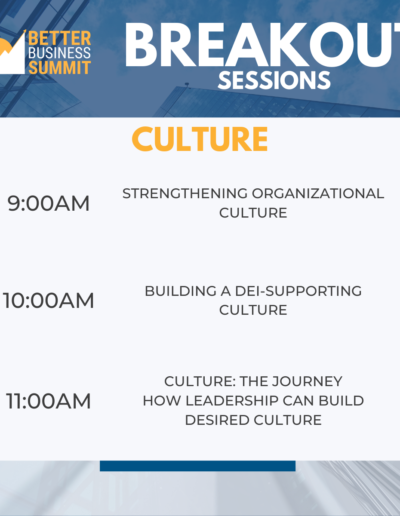 BETTER BUSINESS SUMMIT

BREAKOUT SESSIONS

CULTURE

9:00AM STRENGTHENING ORGANIZATIONAL CULTURE

10:00AM BUILDING A DEI-SUPPORTING CULTURE

11:00AM CULTURE: THE JOURNEY HOW LEADERSHIP CAN BUILD DESIRED CULTURE